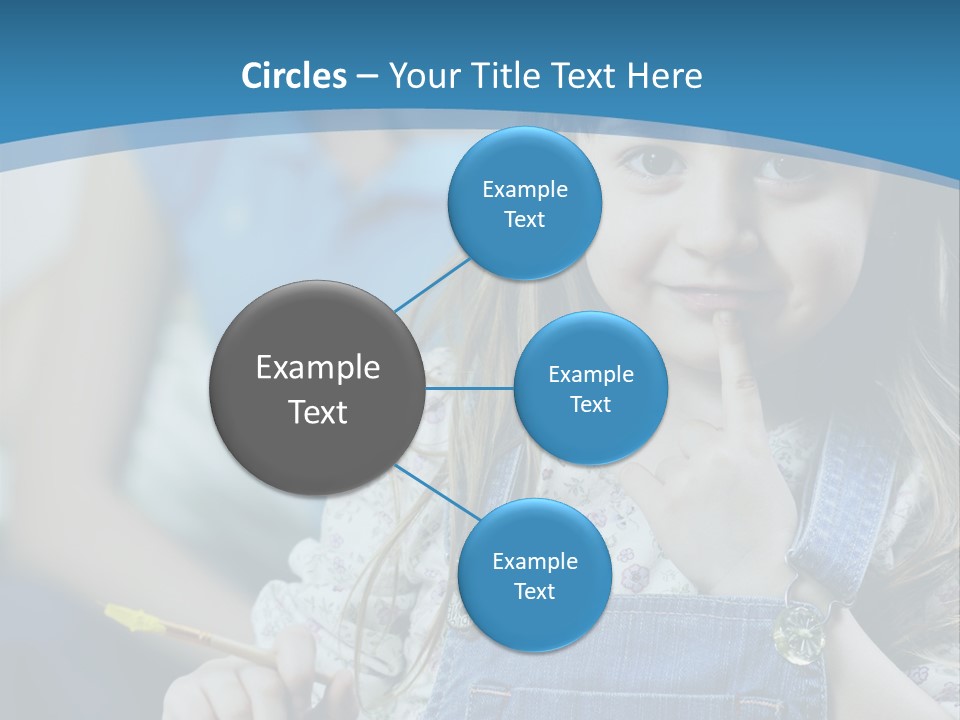 Circles – Your Title Text Here

Example Text

Example Text

Example Text

Example Text